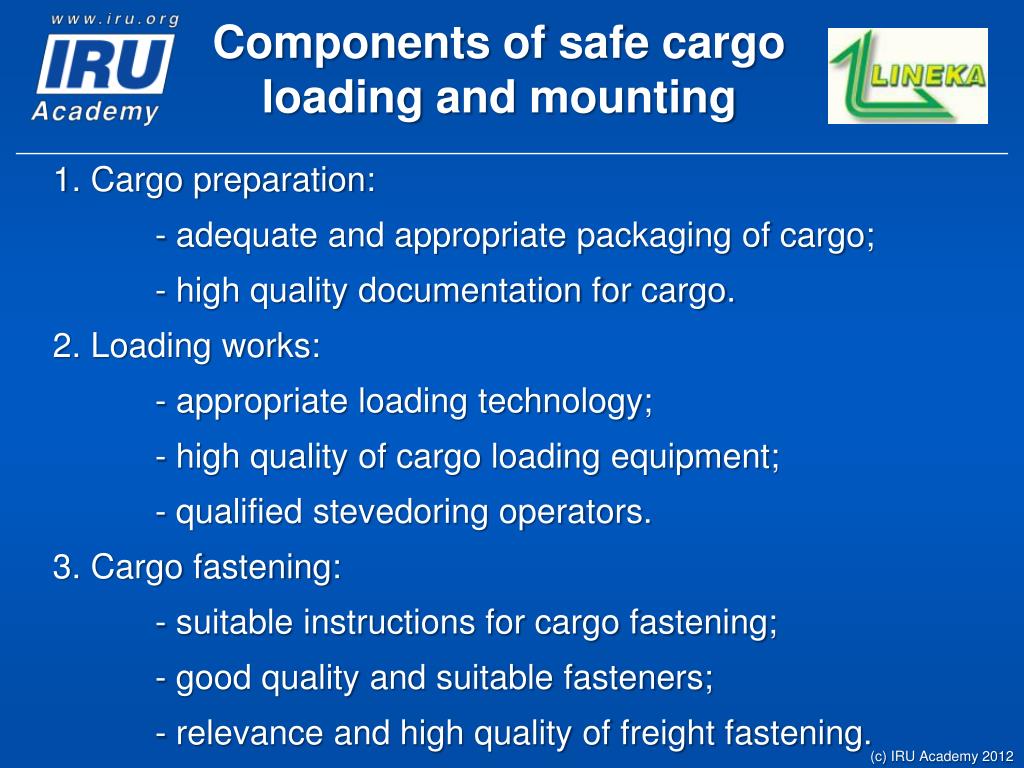 www.iru.org
IRU
Academy

Components of safe cargo loading and mounting

LINEKA

1. Cargo preparation:

- adequate and appropriate packaging of cargo;

- high quality documentation for cargo.

2. Loading works:

- appropriate loading technology;

- high quality of cargo loading equipment;

- qualified stevedoring operators.

3. Cargo fastening:

- suitable instructions for cargo fastening;

- good quality and suitable fasteners;

- relevance and high quality of freight fastening.

(c) IRU Academy 2012